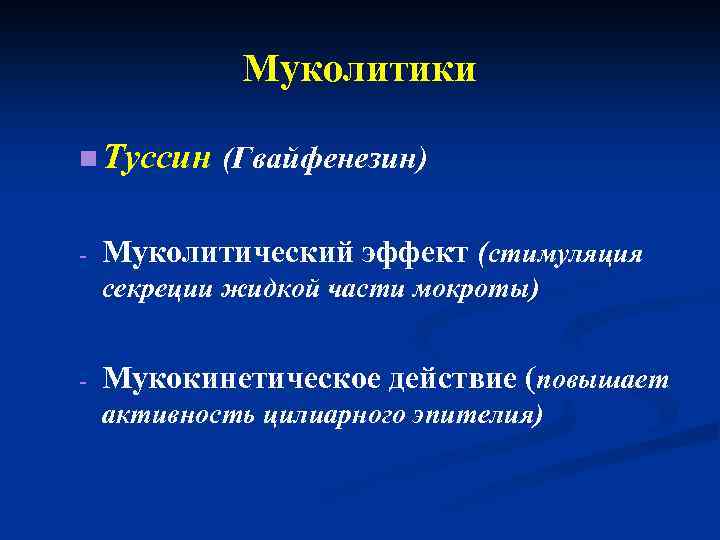 Муколитики

Туссин (Гвайфенезин)

- Муколитический эффект (стимуляция секреции жидкой части мокроты)

- Мукокинетическое действие (повышает активность цилиарного эпителия)